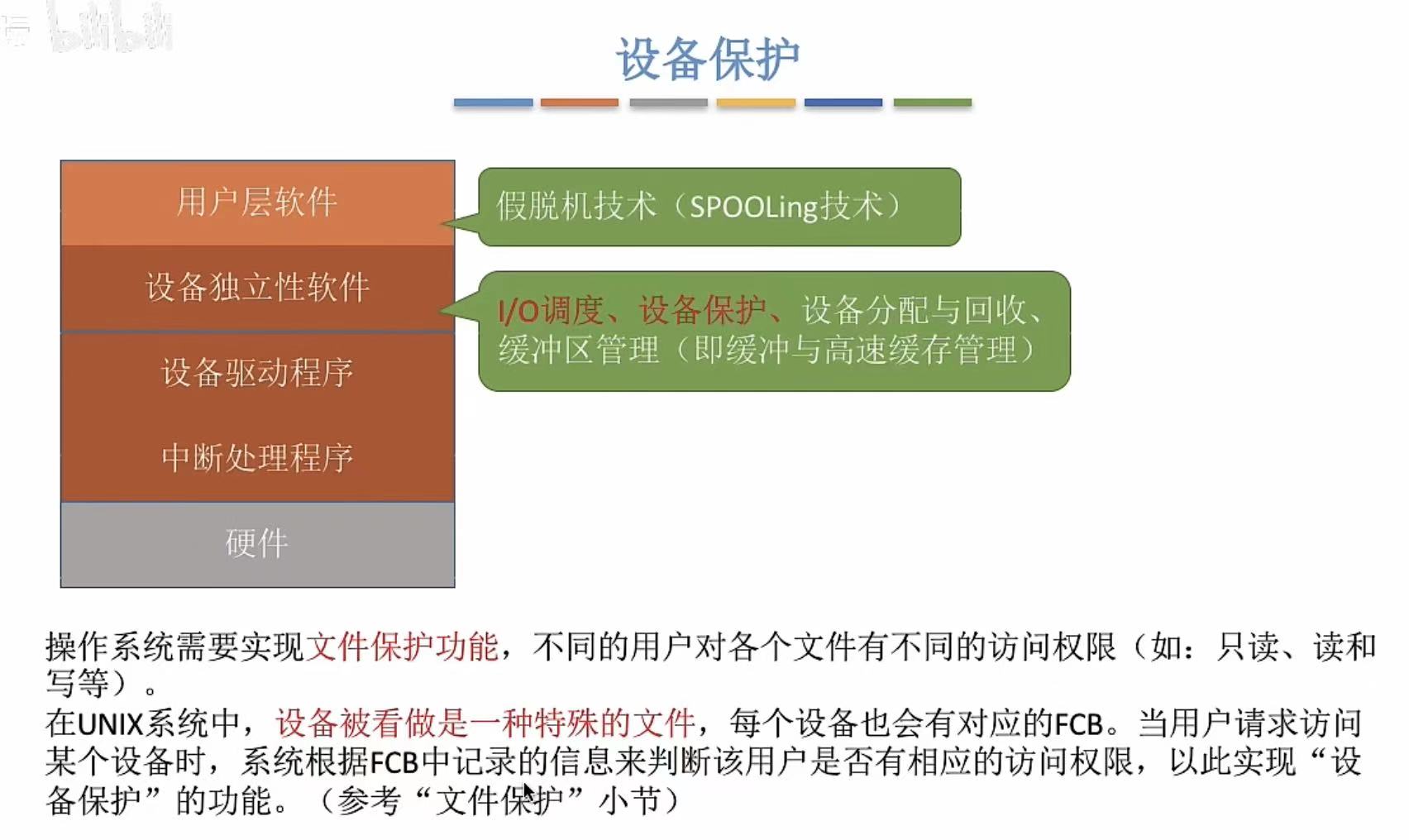 设备保护

用户层软件
设备独立性软件
设备驱动程序
中断处理程序
硬件

假脱机技术（SPOOLing技术）

I/O调度、设备保护、设备分配与回收、缓冲区管理（即缓冲与高速缓存管理）

操作系统需要实现文件保护功能，不同的用户对各个文件有不同的访问权限（如：只读、读和写等）。
在UNIX系统中，设备被看做是一种特殊的文件，每个设备也会有对应的FCB。当用户请求访问某个设备时，系统根据FCB中记录的信息来判断该用户是否有相应的访问权限，以此实现“设备保护”的功能。（参考“文件保护”小节）